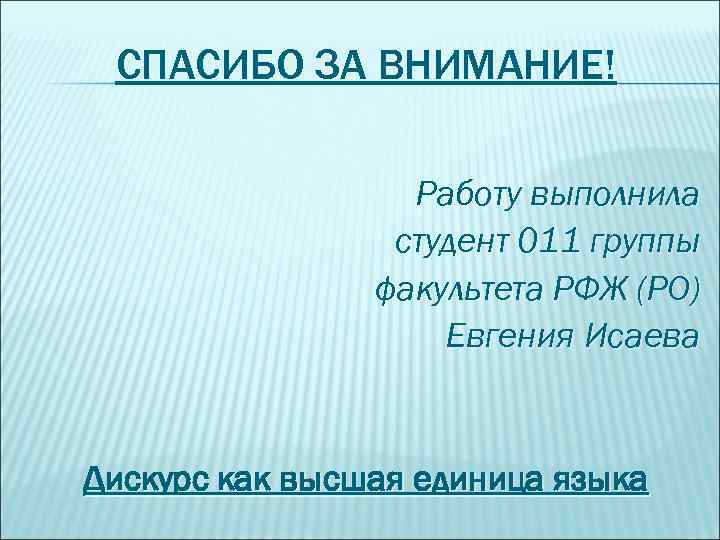 СПАСИБО ЗА ВНИМАНИЕ!

Работу выполнила
студент 011 группы
факультета РФЖ (РО)
Евгения Исаева

Дискурс как высшая единица языка